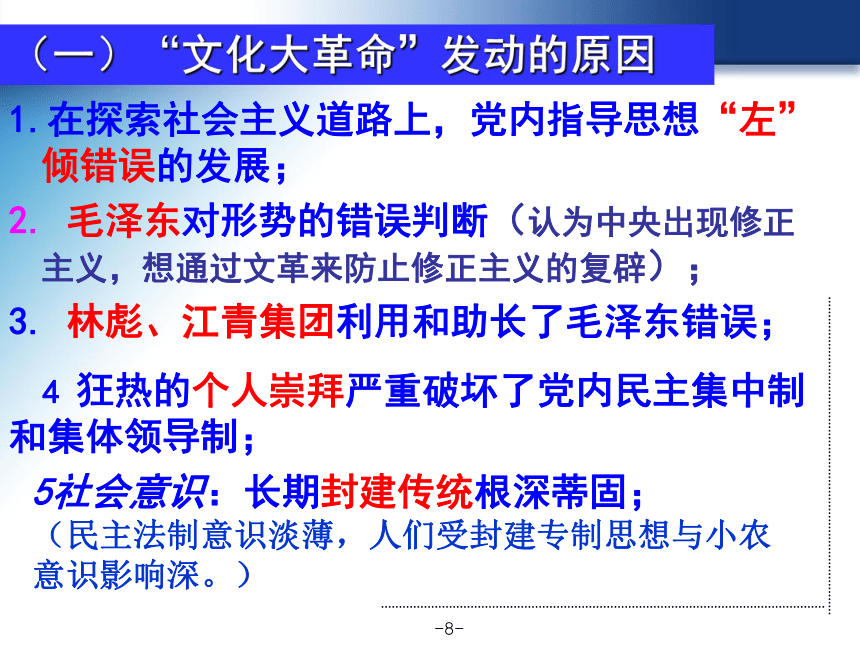 （一）“文化大革命”发动的原因

1.在探索社会主义道路上，党内指导思想“左”倾错误的发展；

2. 毛泽东对形势的错误判断（认为中央出现修正主义，想通过文革来防止修正主义的复辟）；

3. 林彪、江青集团利用和助长了毛泽东错误；

4 狂热的个人崇拜严重破坏了党内民主集中制和集体领导制；

5社会意识：长期封建传统根深蒂固；
（民主法制意识淡薄，人们受封建专制思想与小农意识影响深。）

-8-